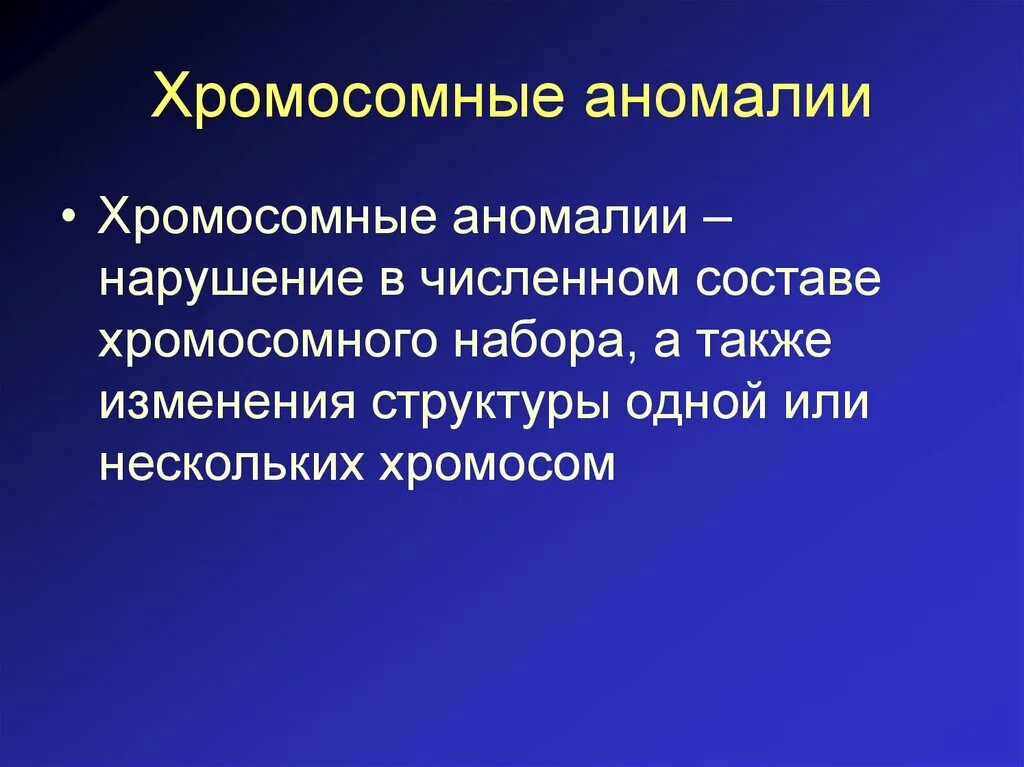 Хромосомные аномалии

• Хромосомные аномалии – нарушение в численном составе хромосомного набора, а также изменения структуры одной или нескольких хромосом